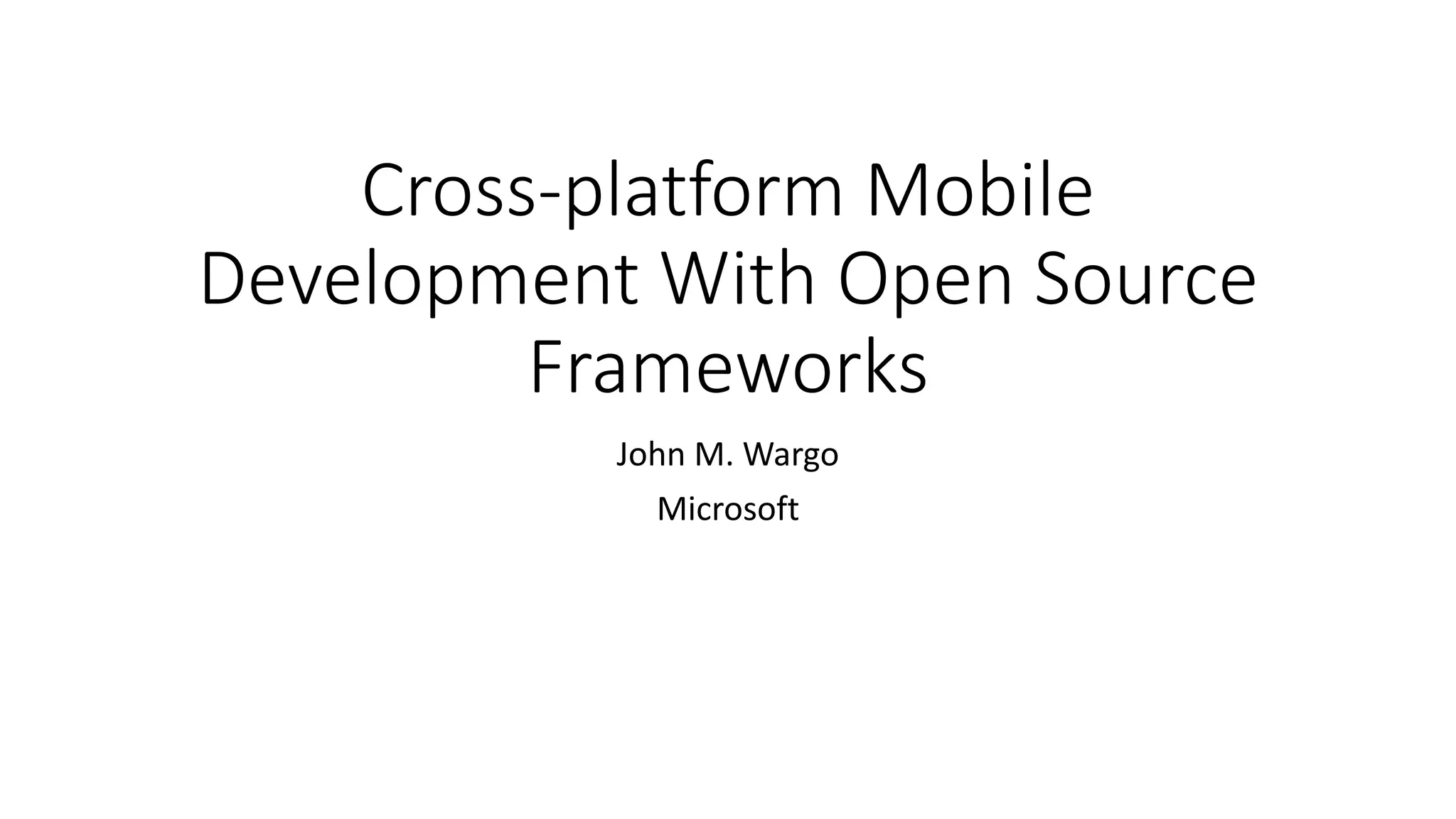 Cross-platform Mobile Development With Open Source Frameworks

John M. Wargo

Microsoft